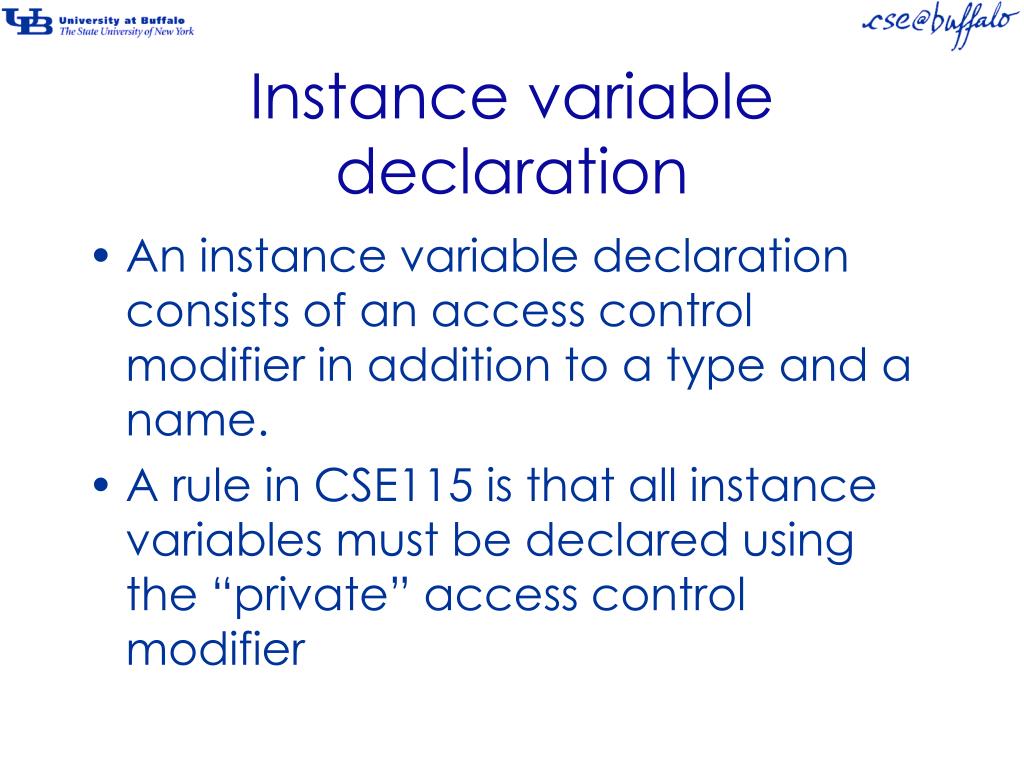 UB University at Buffalo
The State University of New York

cse@buffalo

Instance variable declaration

• An instance variable declaration consists of an access control modifier in addition to a type and a name.
• A rule in CSE115 is that all instance variables must be declared using the “private” access control modifier